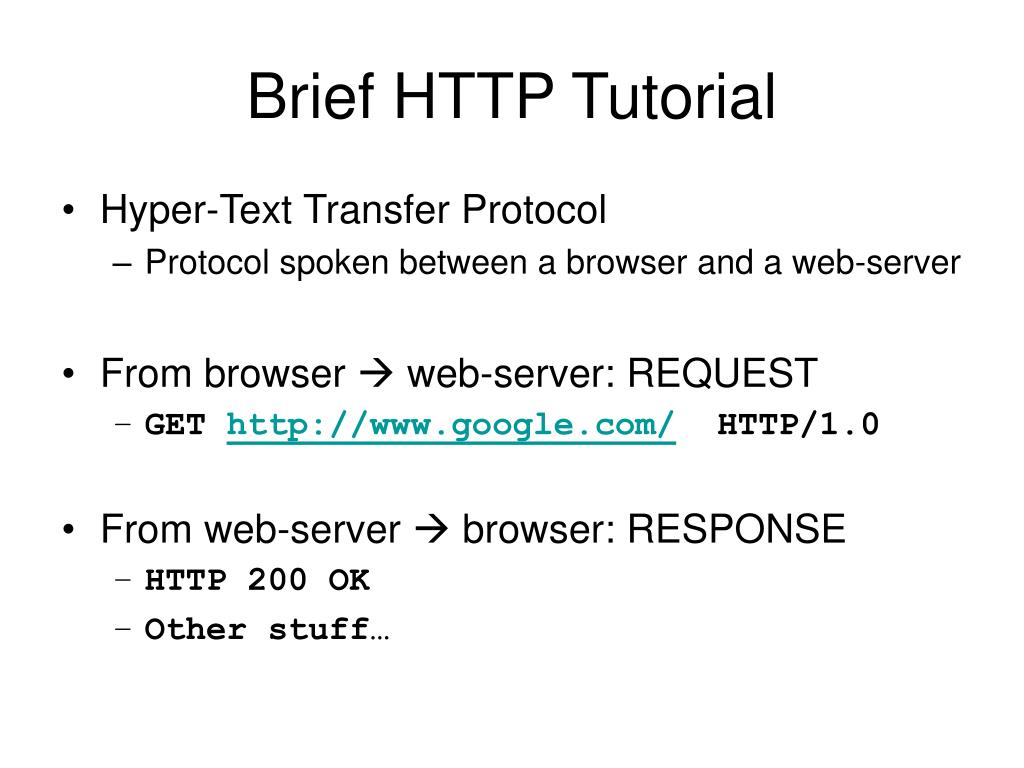 Brief HTTP Tutorial

• Hyper-Text Transfer Protocol
– Protocol spoken between a browser and a web-server

• From browser → web-server: REQUEST
– GET http://www.google.com/ HTTP/1.0

• From web-server → browser: RESPONSE
– HTTP 200 OK
– Other stuff…